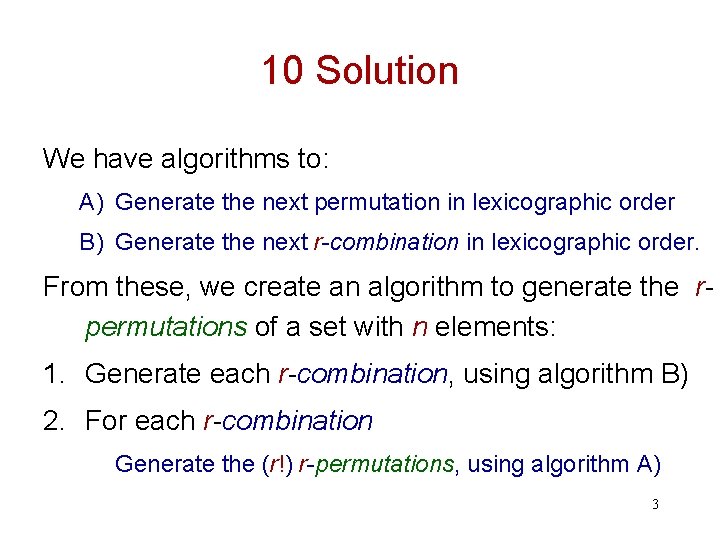 10 Solution

We have algorithms to:

A) Generate the next permutation in lexicographic order

B) Generate the next r-combination in lexicographic order.

From these, we create an algorithm to generate the r-permutations of a set with n elements:

1. Generate each r-combination, using algorithm B)

2. For each r-combination

Generate the (r!) r-permutations, using algorithm A)

3